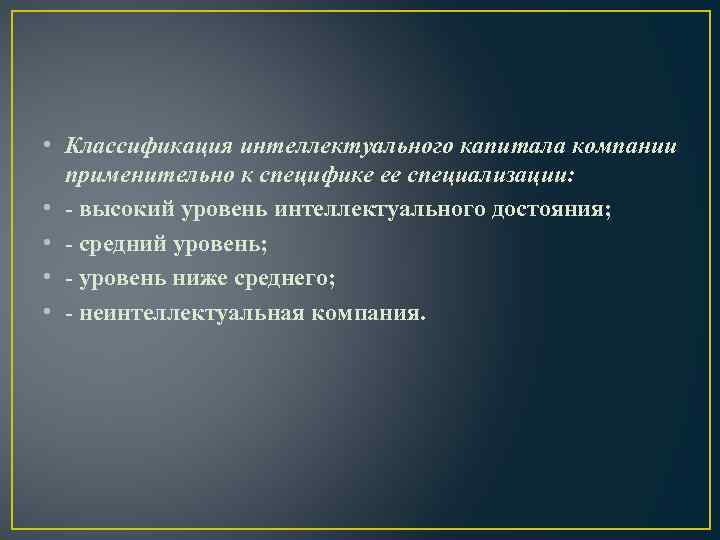 • Классификация интеллектуального капитала компании применительно к специфике ее специализации:
• - высокий уровень интеллектуального достояния;
• - средний уровень;
• - уровень ниже среднего;
• - неинтеллектуальная компания.